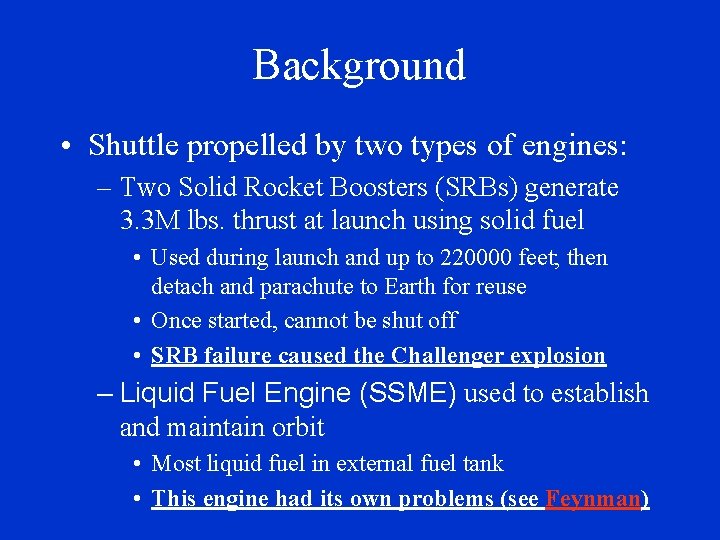 Background

• Shuttle propelled by two types of engines:

– Two Solid Rocket Boosters (SRBs) generate 3.3M lbs. thrust at launch using solid fuel

• Used during launch and up to 220000 feet, then detach and parachute to Earth for reuse

• Once started, cannot be shut off

• SRB failure caused the Challenger explosion

– Liquid Fuel Engine (SSME) used to establish and maintain orbit

• Most liquid fuel in external fuel tank

• This engine had its own problems (see Feynman)